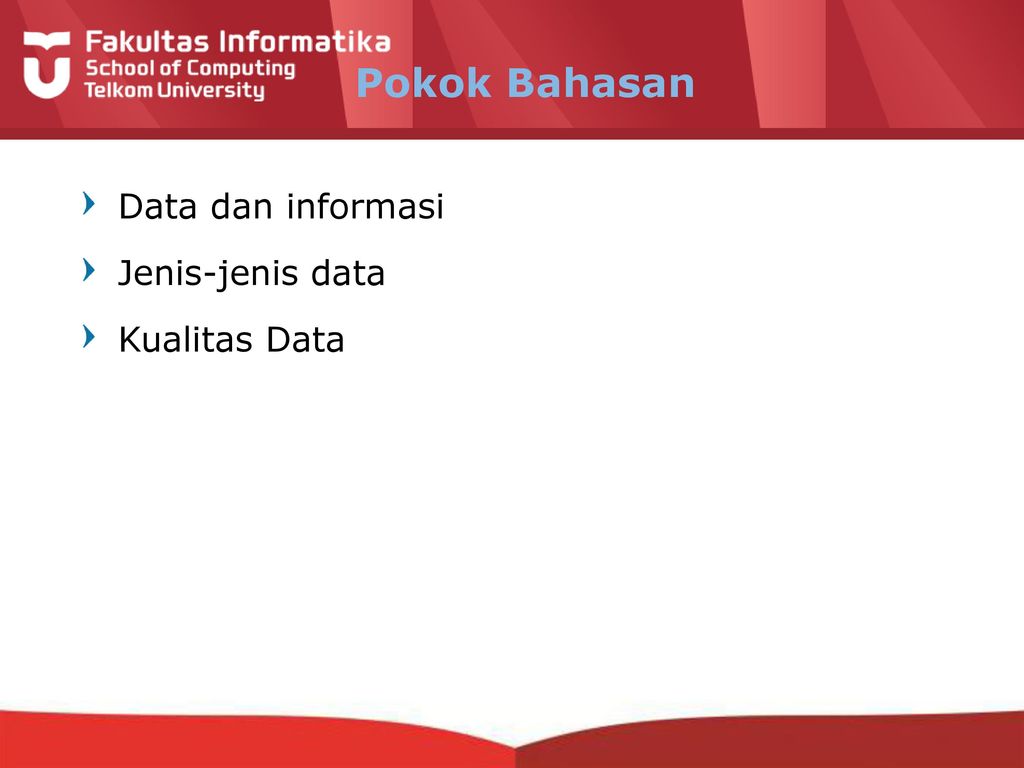 Fakultas Informatika
School of Computing
Telkom University

Pokok Bahasan

Data dan informasi

Jenis-jenis data

Kualitas Data